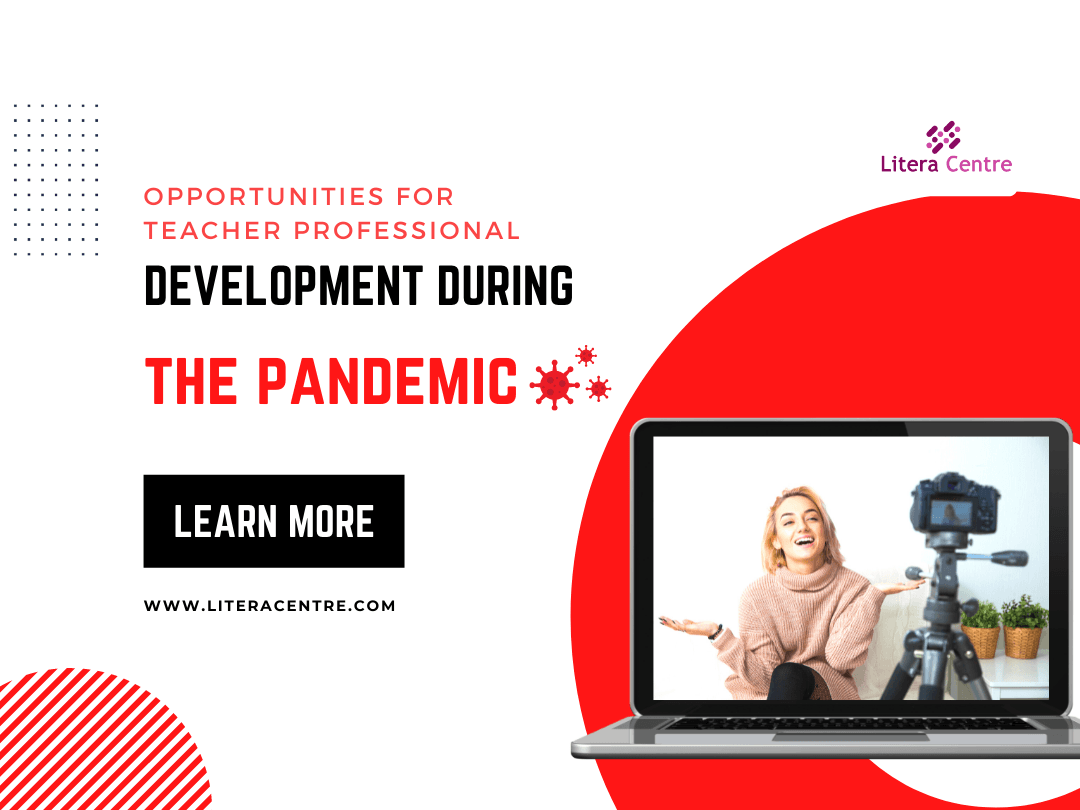 Litera Centre

OPPORTUNITIES FOR TEACHER PROFESSIONAL

DEVELOPMENT DURING

THE PANDEMIC

LEARN MORE

WWW.LITERACENTRE.COM